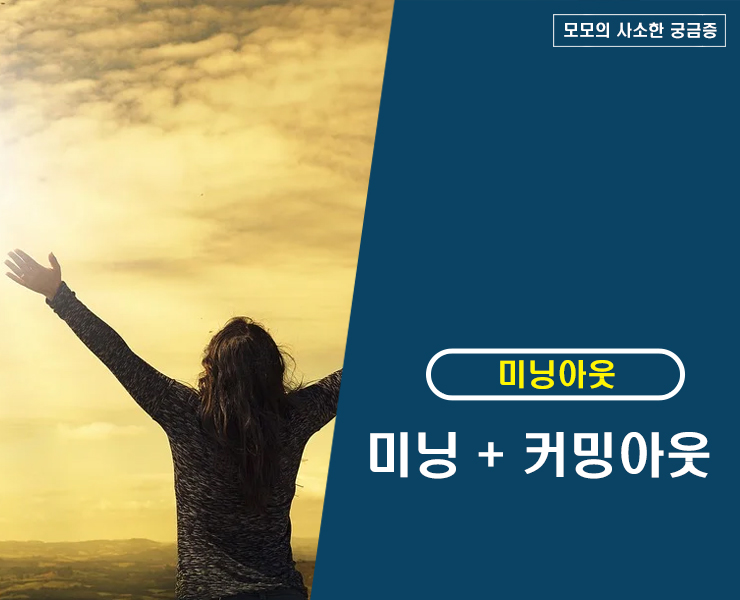 모모의 사소한 궁금증

미닝아웃

미닝 + 커밍아웃